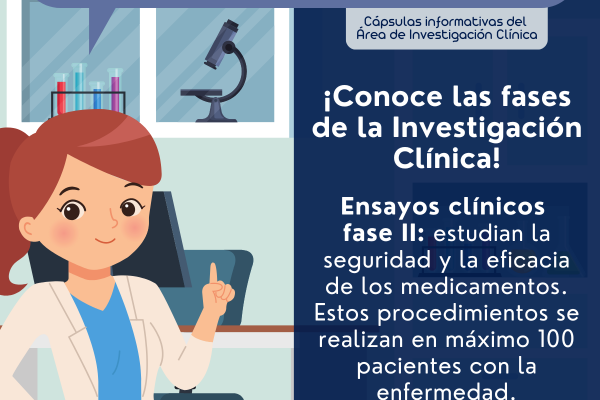 Cápsulas informativas del Área de Investigación Clínica

¡Conoce las fases de la Investigación Clínica!

Ensayos clínicos fase II: estudian la seguridad y la eficacia de los medicamentos. Estos procedimientos se realizan en máximo 100 pacientes con la enfermedad.